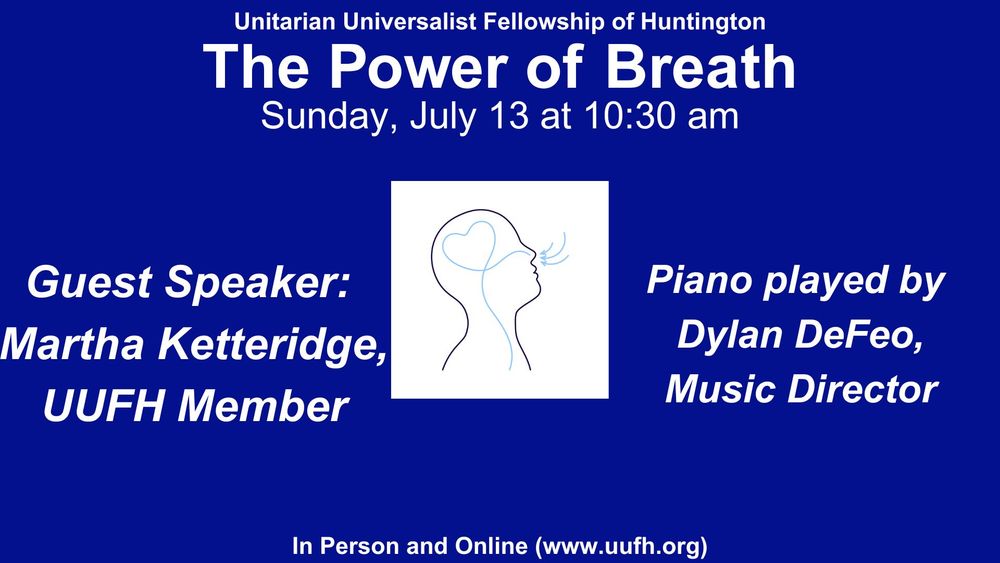 Unitarian Universalist Fellowship of Huntington

The Power of Breath

Sunday, July 13 at 10:30 am

Guest Speaker: Martha Ketteridge, UUFH Member

Piano played by Dylan DeFeo, Music Director

In Person and Online (www.uufh.org)